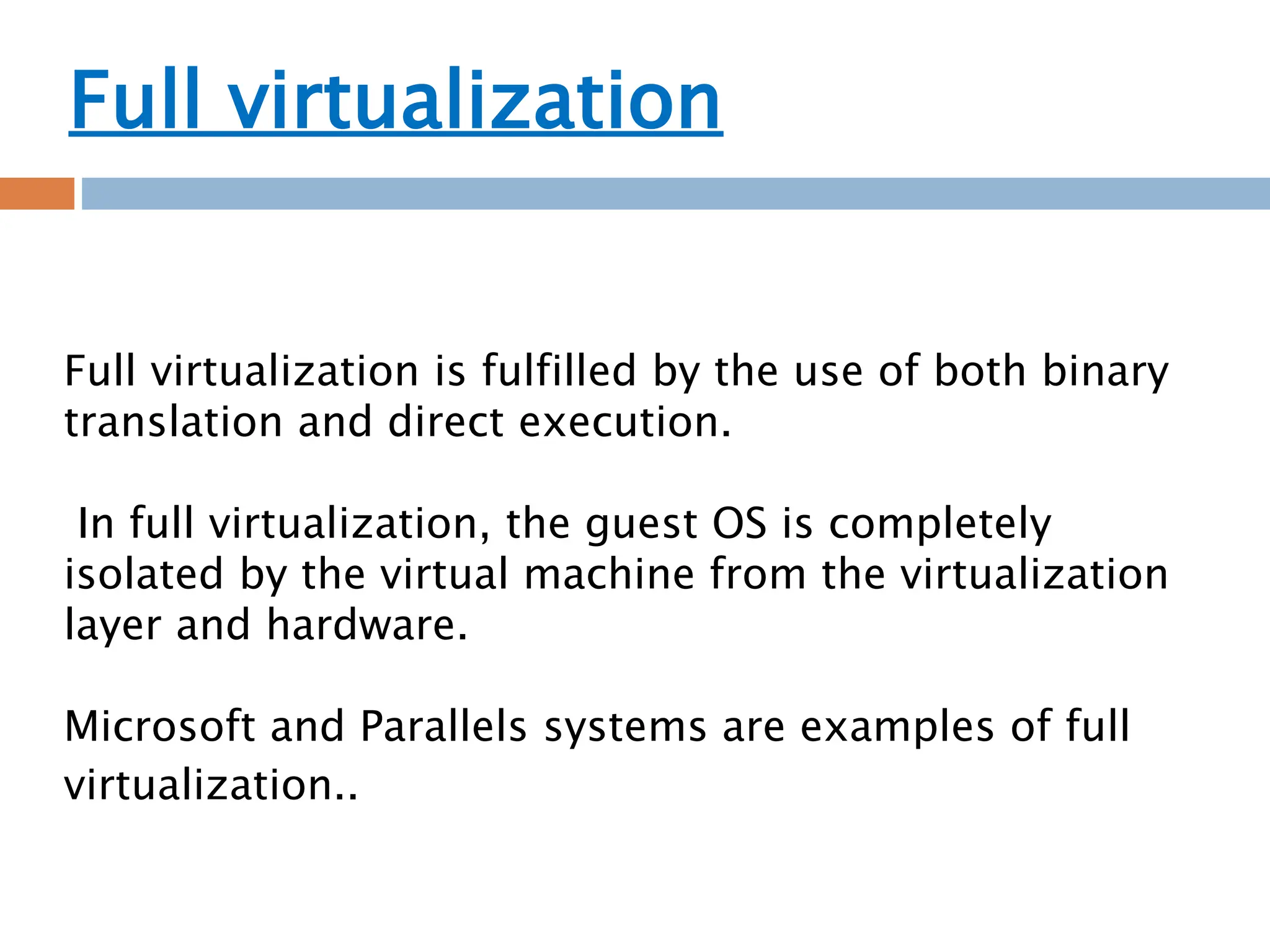 Full virtualization

Full virtualization is fulfilled by the use of both binary translation and direct execution.

In full virtualization, the guest OS is completely isolated by the virtual machine from the virtualization layer and hardware.

Microsoft and Parallels systems are examples of full virtualization..